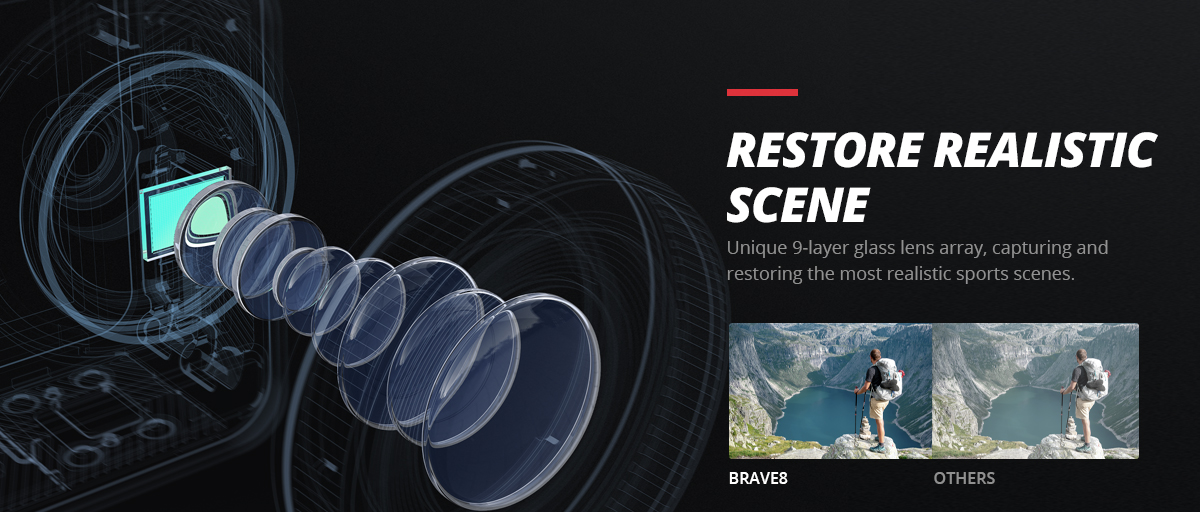 RESTORE REALISTIC SCENE

Unique 9-layer glass lens array, capturing and restoring the most realistic sports scenes.

BRAVE8

OTHERS